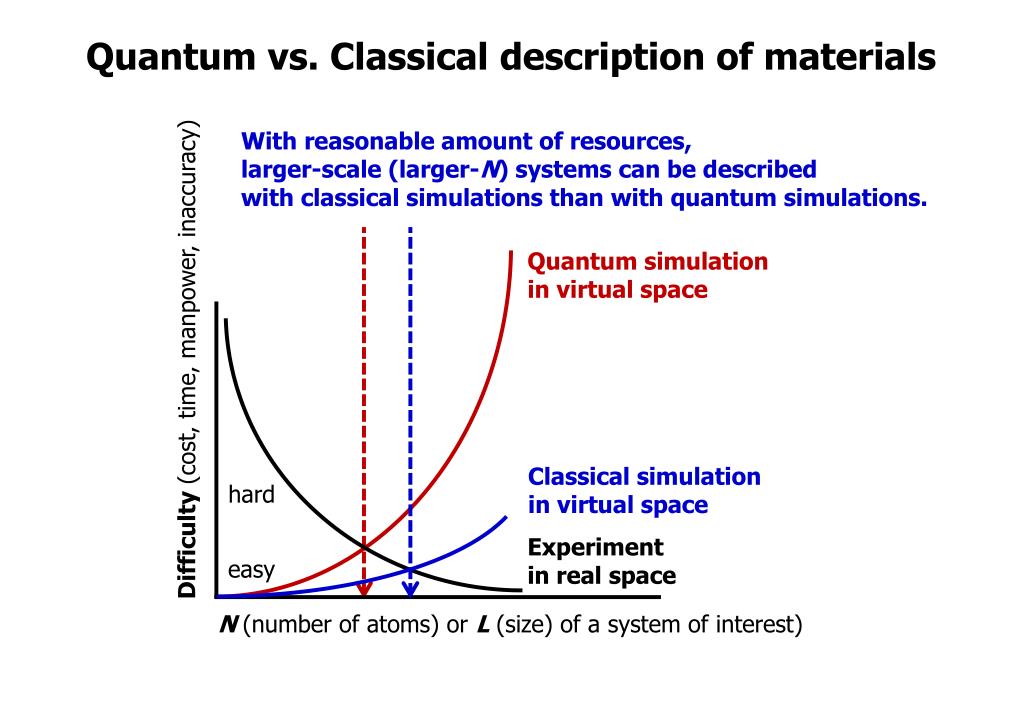 Quantum vs. Classical description of materials

With reasonable amount of resources, larger-scale (larger-N) systems can be described with classical simulations than with quantum simulations.

Difficulty (cost, time, manpower, inaccuracy)

Quantum simulation in virtual space

Classical simulation in virtual space

Experiment in real space

hard

easy

N (number of atoms) or L (size) of a system of interest)